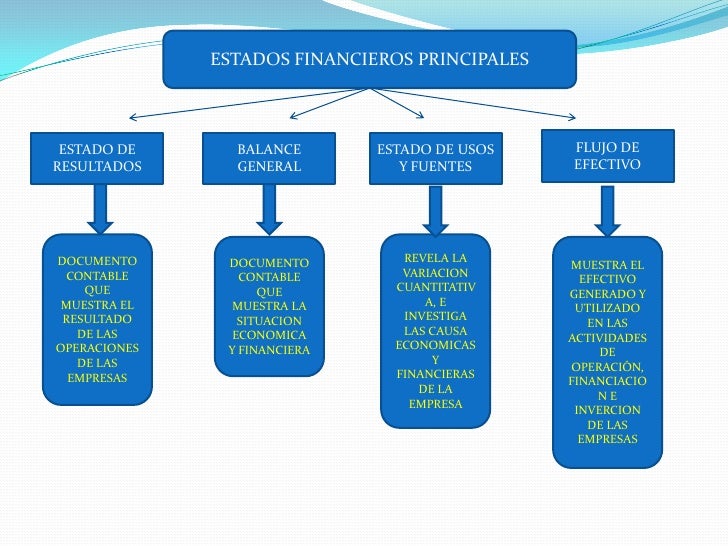 ESTADOS FINANCIEROS PRINCIPALES

ESTADO DE RESULTADOS

DOCUMENTO CONTABLE QUE MUESTRA EL RESULTADO DE LAS OPERACIONES DE LAS EMPRESAS

BALANCE GENERAL

DOCUMENTO CONTABLE QUE MUESTRA LA SITUACION ECONOMICA Y FINANCIERA

ESTADO DE USOS Y FUENTES

REVELA LA VARIACION CUANTITATIVA, E INVESTIGA LAS CAUSA ECONOMICAS Y FINANCIERAS DE LA EMPRESA

FLUJO DE EFECTIVO

MUESTRA EL EFECTIVO GENERADO Y UTILIZADO EN LAS ACTIVIDADES DE OPERACIÓN, FINANCIACION E INVERCION DE LAS EMPRESAS